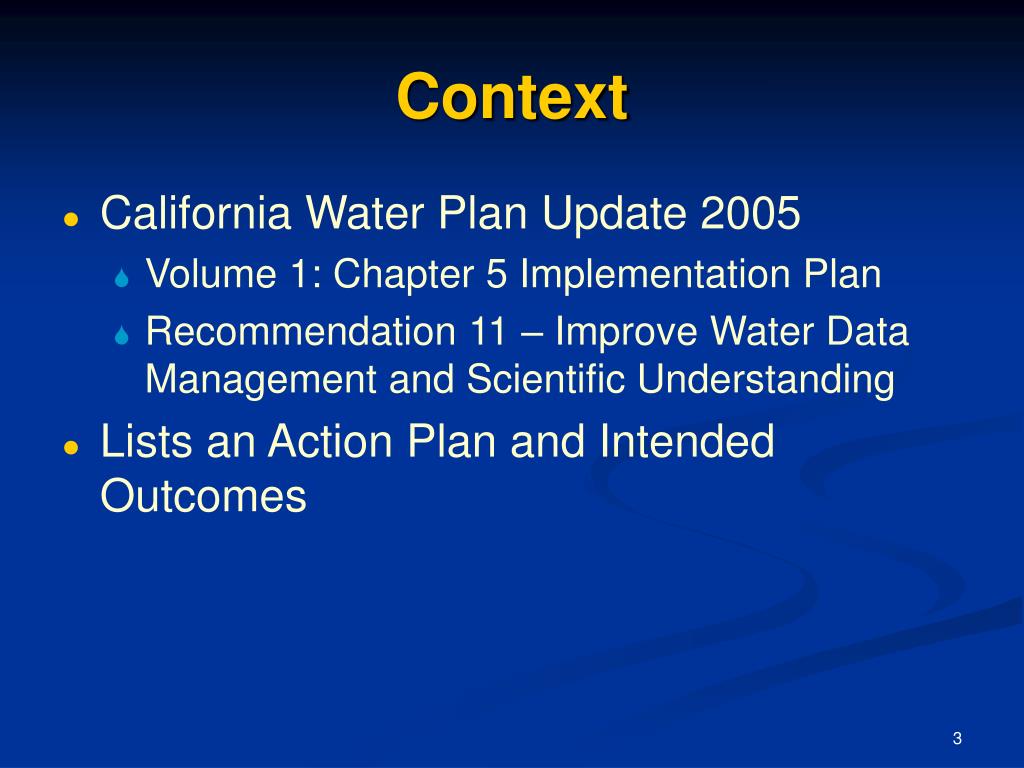 Context

- California Water Plan Update 2005
  - Volume 1: Chapter 5 Implementation Plan
  - Recommendation 11 – Improve Water Data Management and Scientific Understanding
- Lists an Action Plan and Intended Outcomes

3